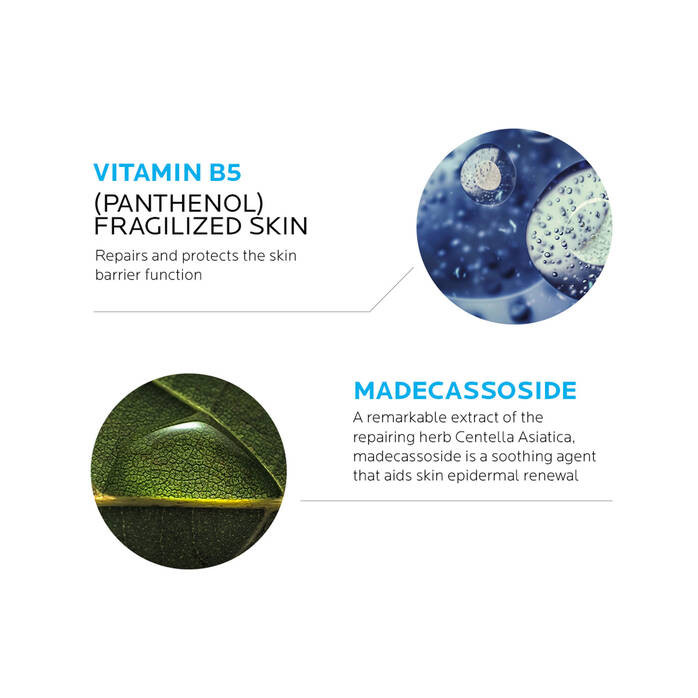 VITAMIN B5
(PANTHENOL)
FRAGILIZED SKIN

Repairs and protects the skin barrier function

MADECASSOSIDE

A remarkable extract of the repairing herb Centella Asiatica, madecassoside is a soothing agent that aids skin epidermal renewal